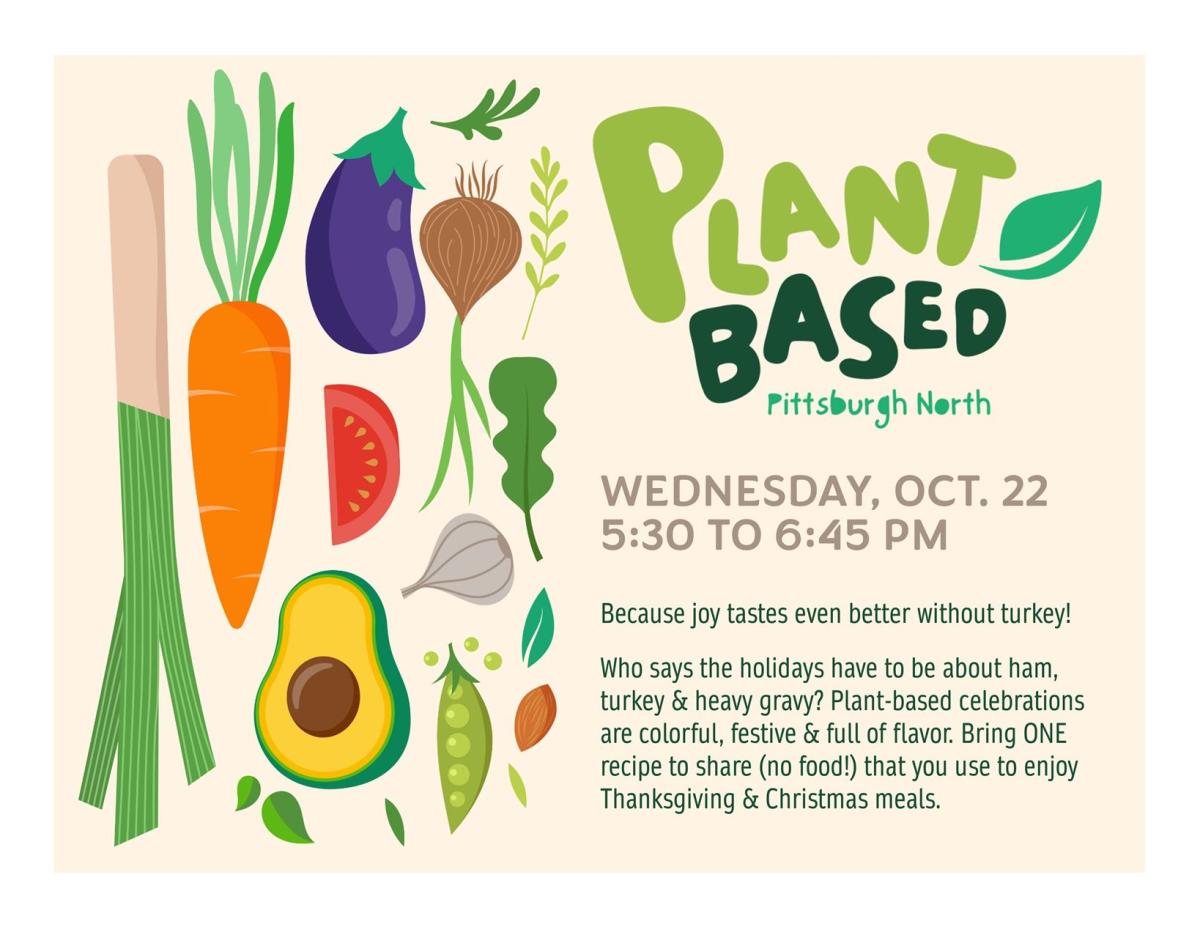 PLANT BASED
Pittsburgh North

WEDNESDAY, OCT. 22
5:30 TO 6:45 PM

Because joy tastes even better without turkey!

Who says the holidays have to be about ham, turkey & heavy gravy? Plant-based celebrations are colorful, festive & full of flavor. Bring ONE recipe to share (no food!) that you use to enjoy Thanksgiving & Christmas meals.